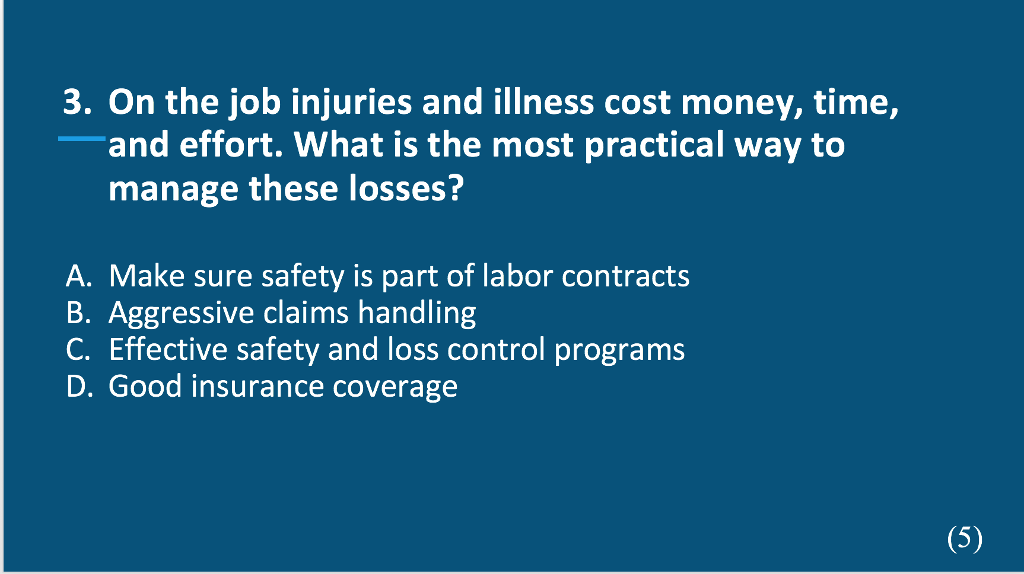 3. On the job injuries and illness cost money, time, and effort. What is the most practical way to manage these losses?

A. Make sure safety is part of labor contracts
B. Aggressive claims handling
C. Effective safety and loss control programs
D. Good insurance coverage

(5)